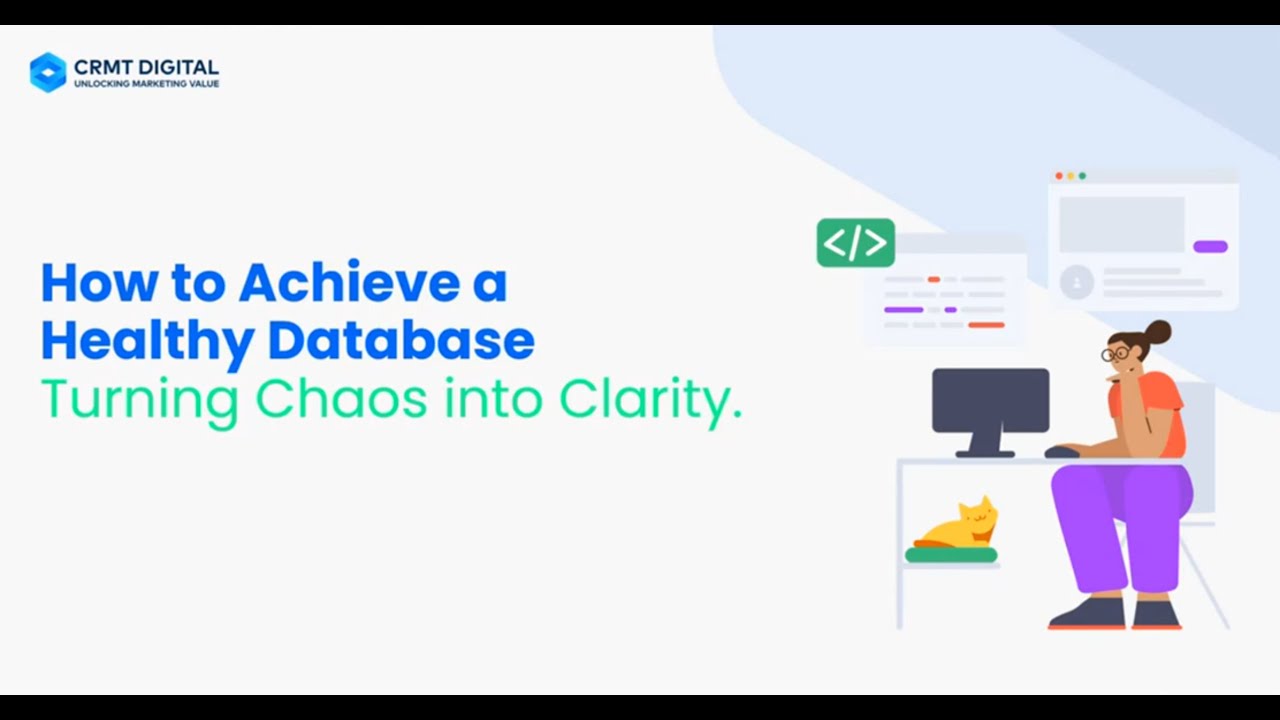 CRMT DIGITAL
UNLOCKING MARKETING VALUE

How to Achieve a Healthy Database
Turning Chaos into Clarity.

</>